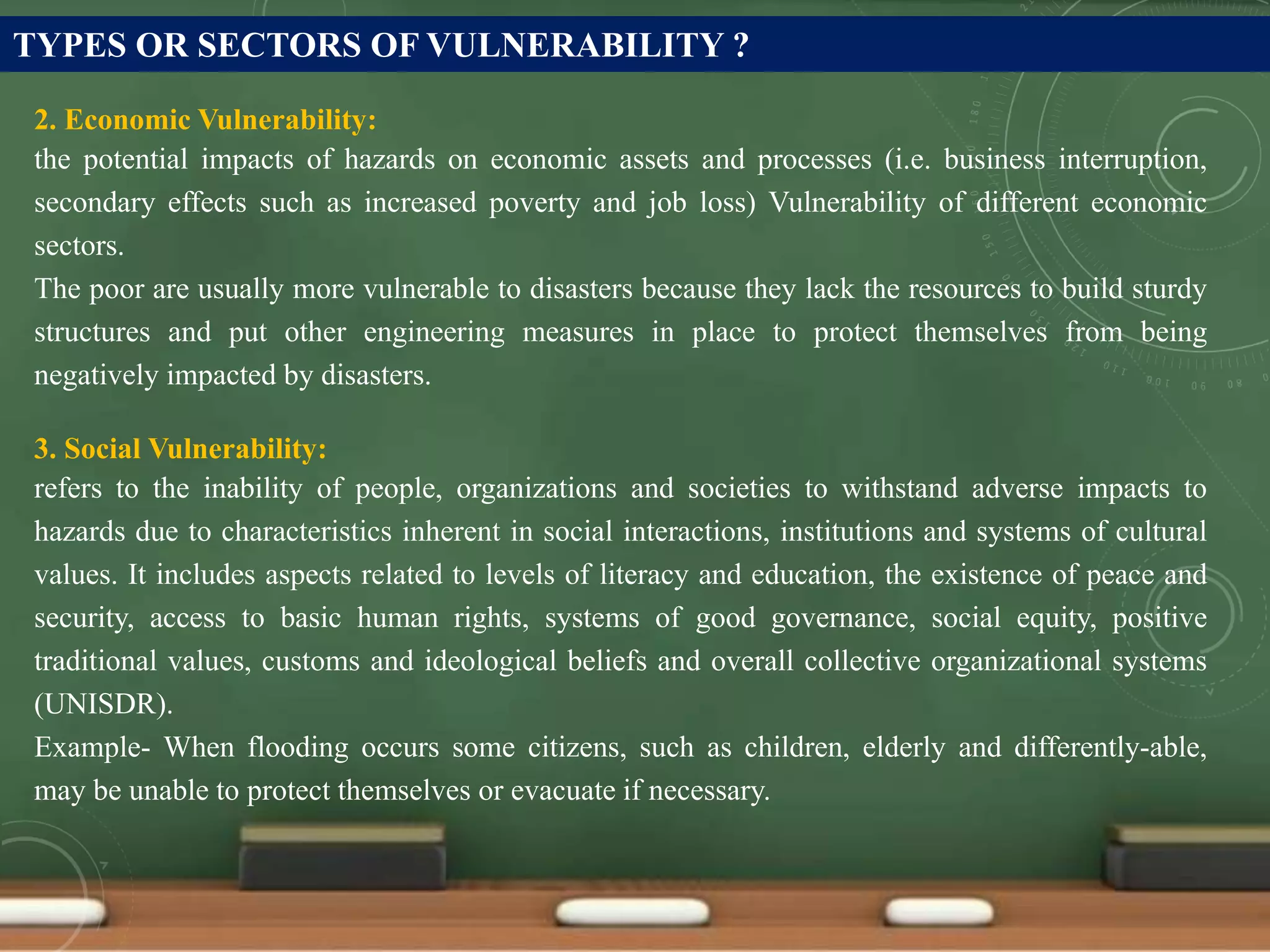 TYPES OR SECTORS OF VULNERABILITY ?

2. Economic Vulnerability:
the potential impacts of hazards on economic assets and processes (i.e. business interruption, secondary effects such as increased poverty and job loss) Vulnerability of different economic sectors.
The poor are usually more vulnerable to disasters because they lack the resources to build sturdy structures and put other engineering measures in place to protect themselves from being negatively impacted by disasters.

3. Social Vulnerability:
refers to the inability of people, organizations and societies to withstand adverse impacts to hazards due to characteristics inherent in social interactions, institutions and systems of cultural values. It includes aspects related to levels of literacy and education, the existence of peace and security, access to basic human rights, systems of good governance, social equity, positive traditional values, customs and ideological beliefs and overall collective organizational systems (UNISDR).
Example- When flooding occurs some citizens, such as children, elderly and differently-able, may be unable to protect themselves or evacuate if necessary.